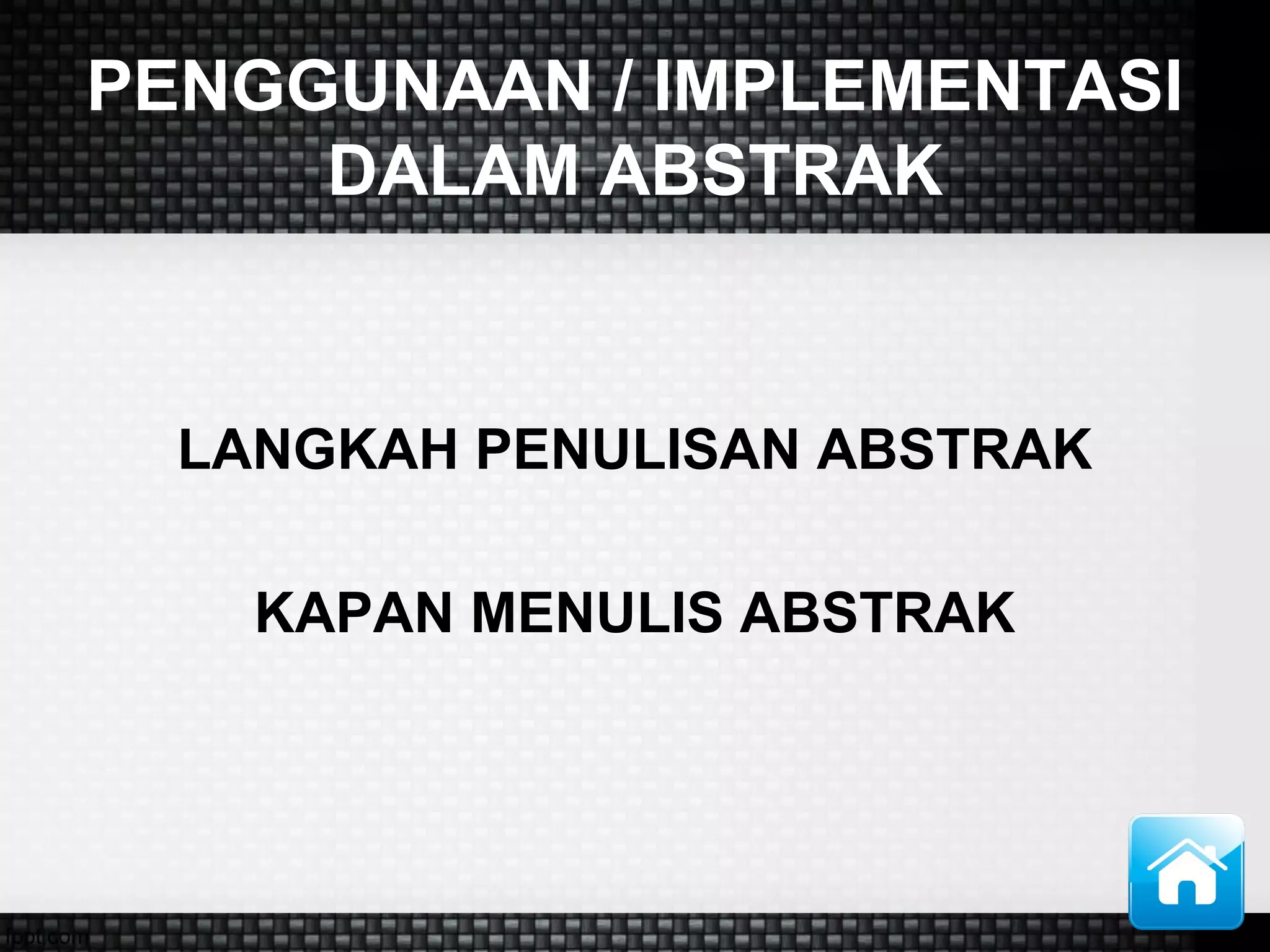 PENGGUNAAN / IMPLEMENTASI DALAM ABSTRAK

LANGKAH PENULISAN ABSTRAK

KAPAN MENULIS ABSTRAK

fppt.com